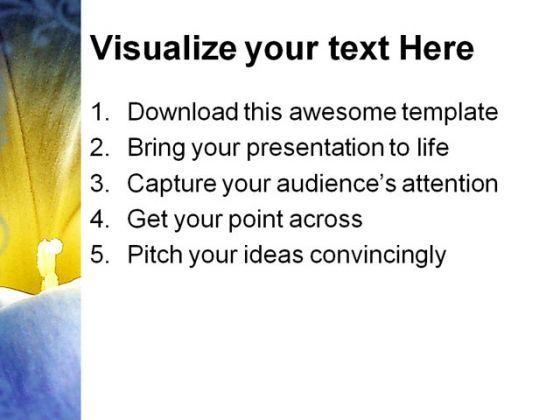 Visualize your text Here

1. Download this awesome template
2. Bring your presentation to life
3. Capture your audience's attention
4. Get your point across
5. Pitch your ideas convincingly